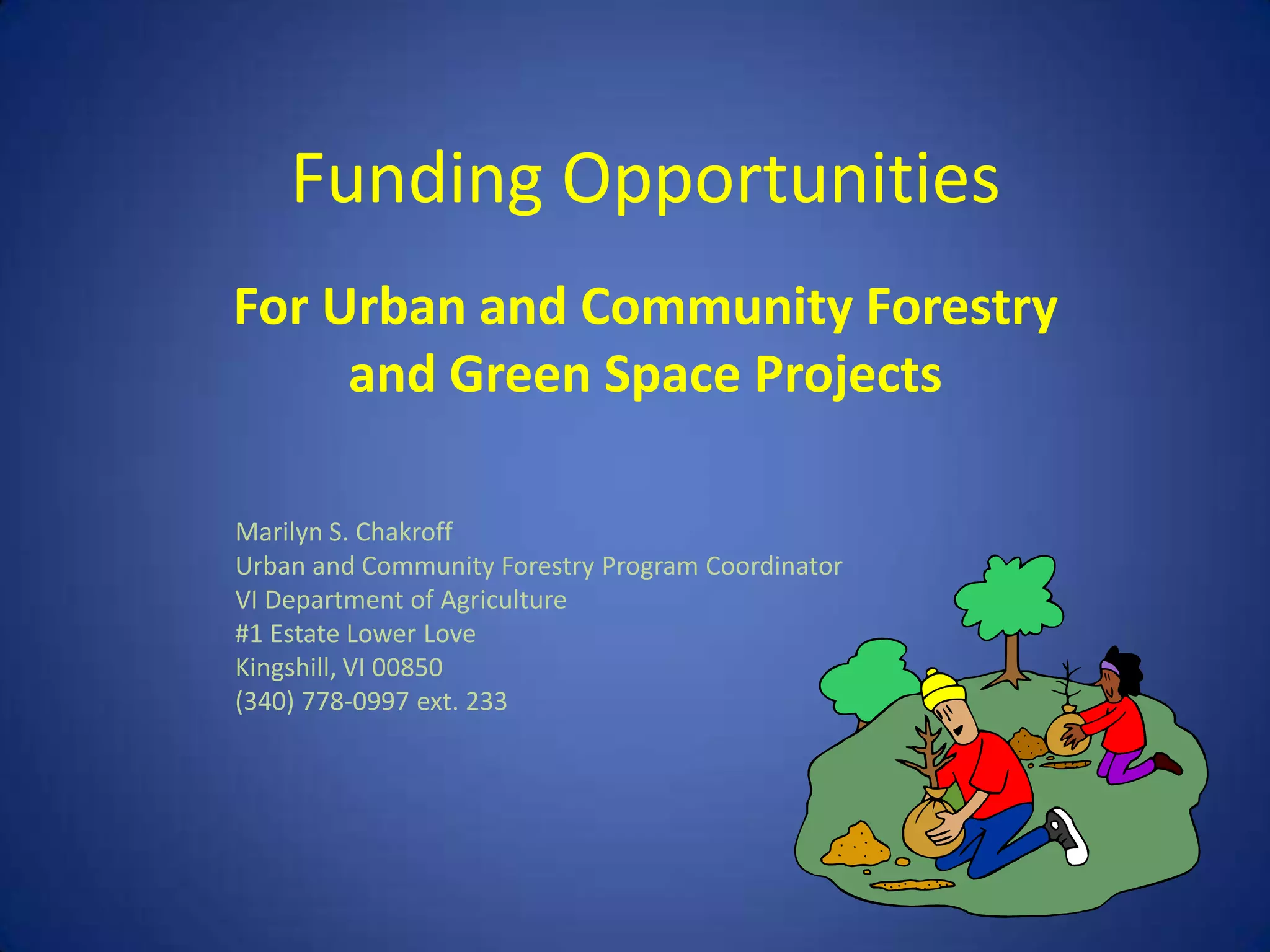 Funding Opportunities

For Urban and Community Forestry and Green Space Projects

Marilyn S. Chakroff
Urban and Community Forestry Program Coordinator
VI Department of Agriculture
#1 Estate Lower Love
Kingshill, VI 00850
(340) 778-0997 ext. 233